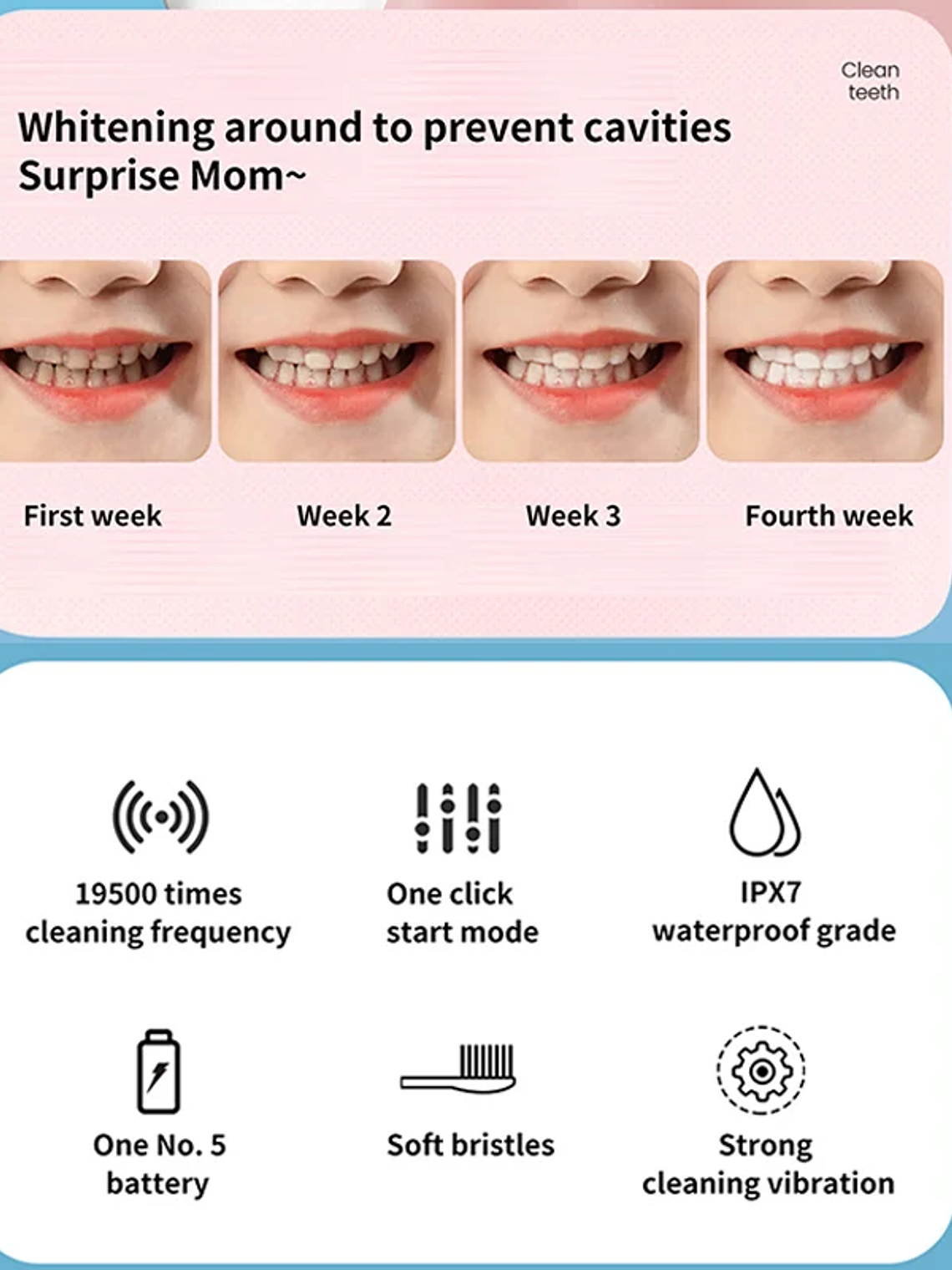 Clean teeth

Whitening around to prevent cavities
Surprise Mom~

First week

Week 2

Week 3

Fourth week

19500 times cleaning frequency

One click start mode

IPX7 waterproof grade

One No. 5 battery

Soft bristles

Strong cleaning vibration